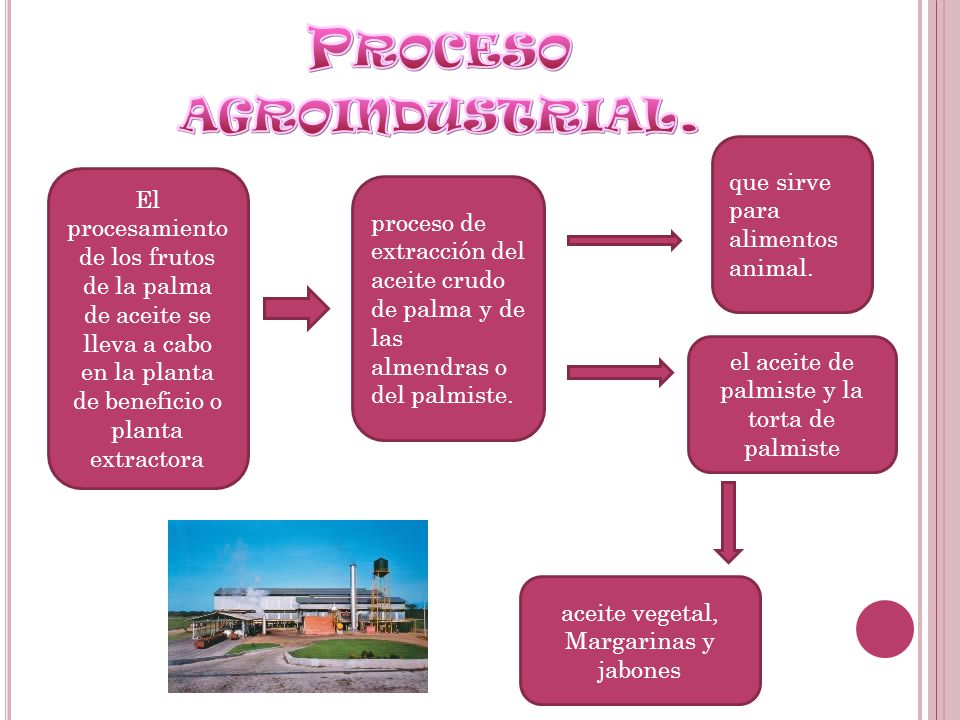 PROCESO AGROINDUSTRIAL.

El procesamiento de los frutos de la palma de aceite se lleva a cabo en la planta de beneficio o planta extractora

proceso de extracción del aceite crudo de palma y de las almendras o del palmiste.

que sirve para alimentos animal.

el aceite de palmiste y la torta de palmiste

aceite vegetal, Margarinas y jabones